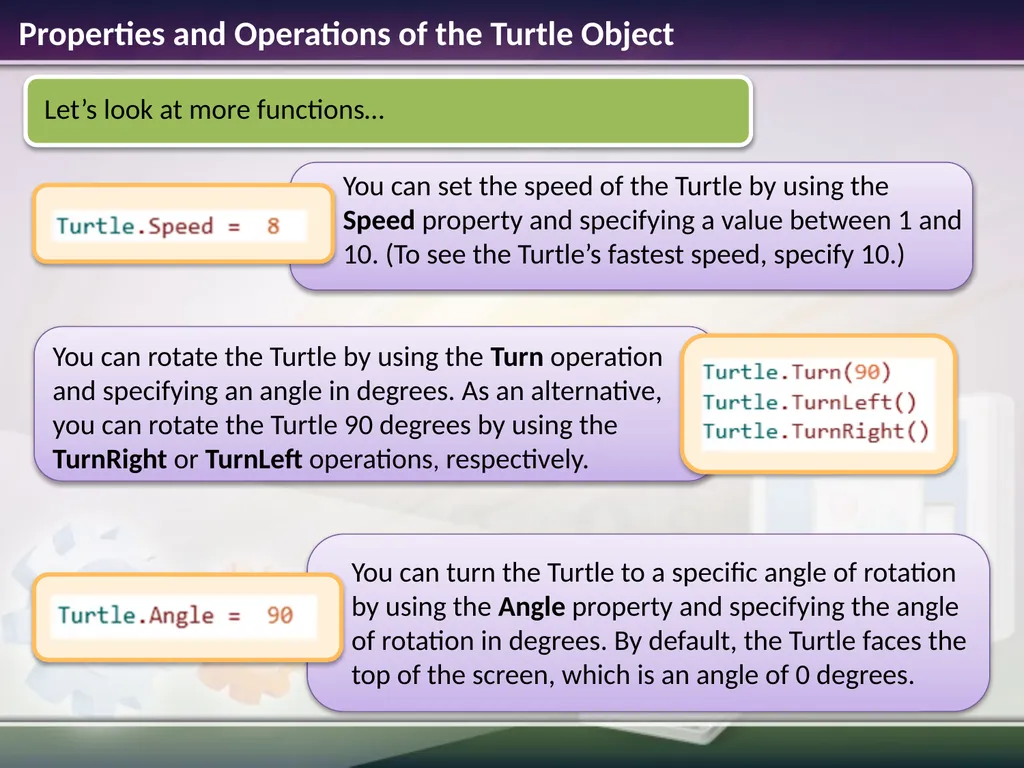 Properties and Operations of the Turtle Object

Let’s look at more functions…

Turtle.Speed = 8

You can set the speed of the Turtle by using the Speed property and specifying a value between 1 and 10. (To see the Turtle’s fastest speed, specify 10.)

You can rotate the Turtle by using the Turn operation and specifying an angle in degrees. As an alternative, you can rotate the Turtle 90 degrees by using the TurnRight or TurnLeft operations, respectively.

Turtle.Turn(90)
Turtle.TurnLeft()
Turtle.TurnRight()

Turtle.Angle = 90

You can turn the Turtle to a specific angle of rotation by using the Angle property and specifying the angle of rotation in degrees. By default, the Turtle faces the top of the screen, which is an angle of 0 degrees.